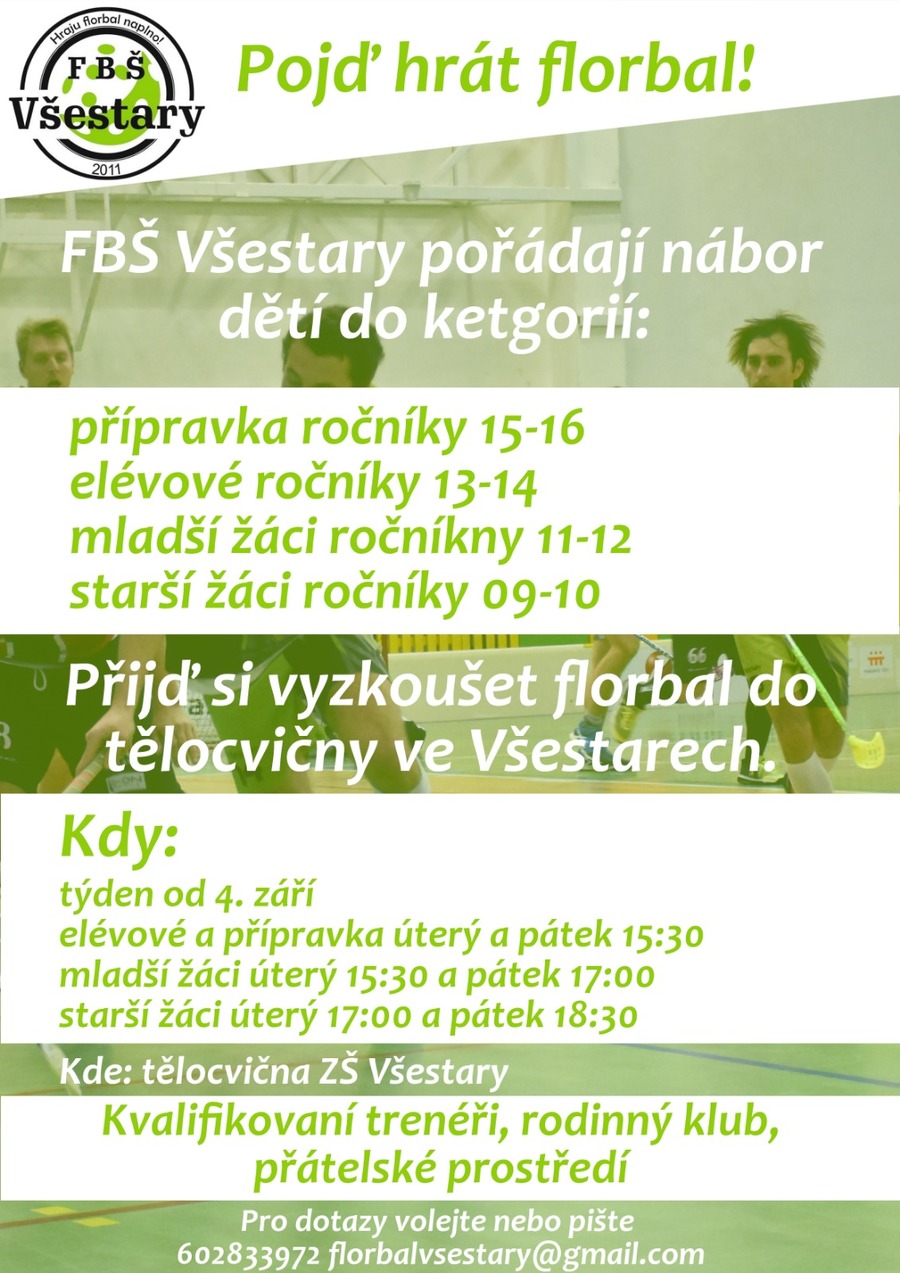 Hraju florbal naplno!
FBŠ
Všestary
2011

Pojď hrát florbal!

FBŠ Všestary pořádají nábor dětí do ketgorií:

přípravka ročníky 15-16
elévové ročníky 13-14
mladší žáci ročníkny 11-12
starší žáci ročníky 09-10

Přijď si vyzkoušet florbal do tělocvičny ve Všestarech.

Kdy:
týden od 4. září
elévové a přípravka úterý a pátek 15:30
mladší žáci úterý 15:30 a pátek 17:00
starší žáci úterý 17:00 a pátek 18:30

Kde: tělocvična ZŠ Všestary

Kvalifikovaní trenéři, rodinný klub, přátelské prostředí

Pro dotazy volejte nebo pište
602833972 florbalvsestary@gmail.com